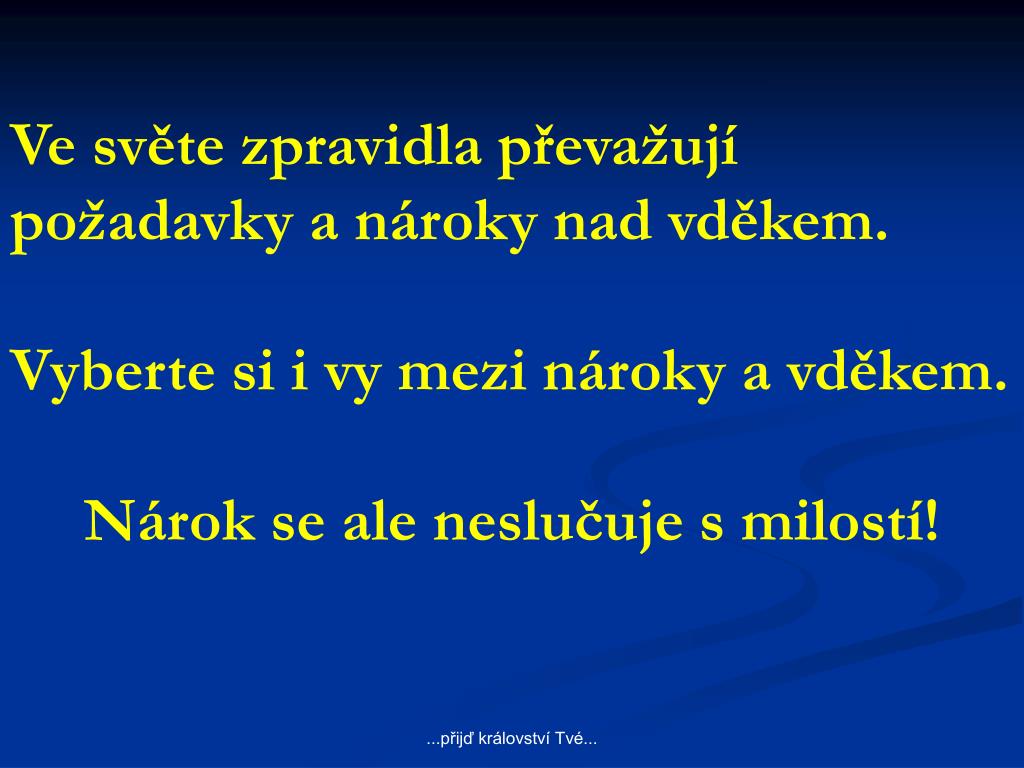 Ve světe zpravidla převažují požadavky a nároky nad vděkem.

Vyberte si i vy mezi nároky a vděkem.

Nárok se ale neslučuje s milostí!

...přijď království Tvé...